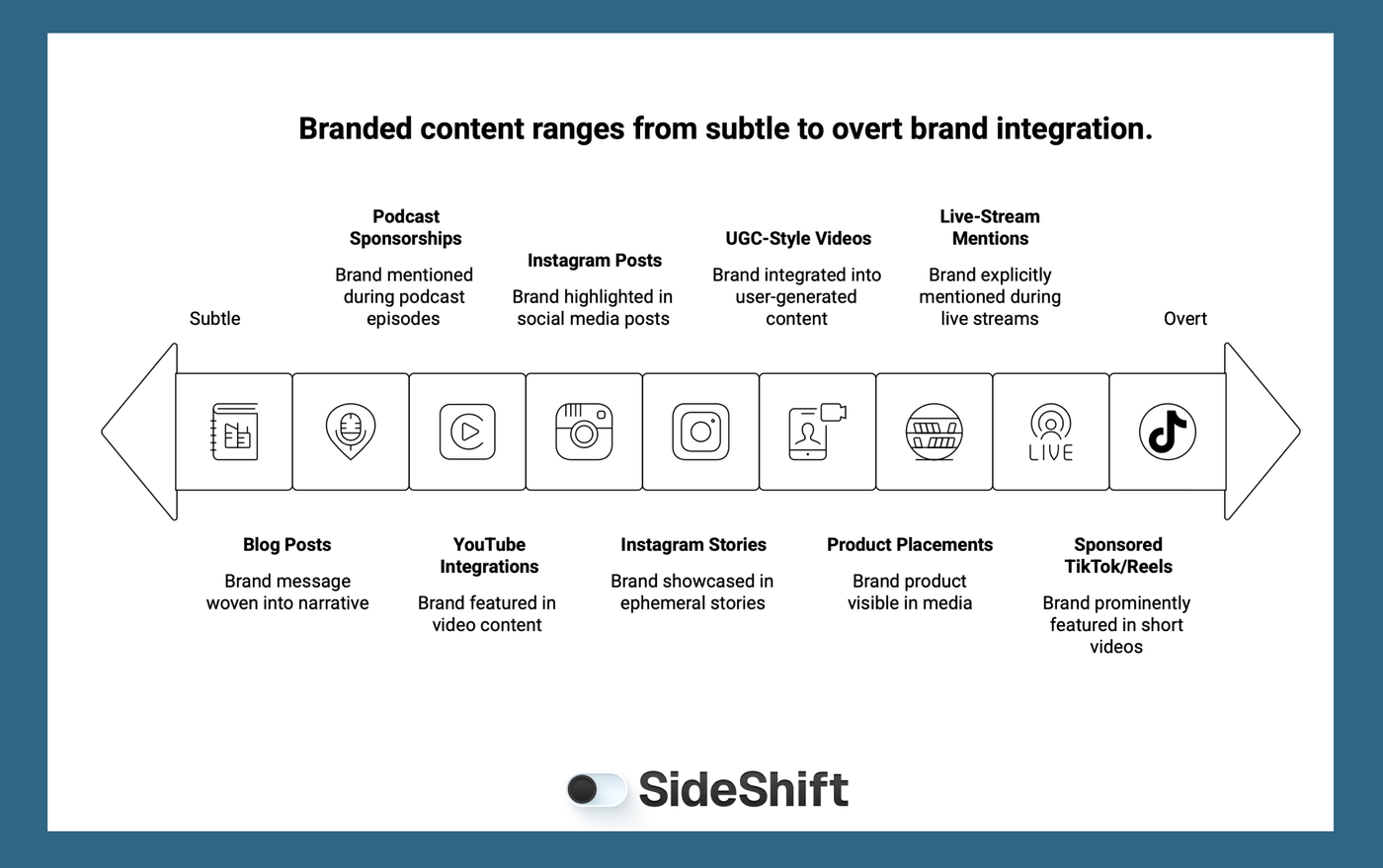 Branded content ranges from subtle to overt brand integration.

Subtle

Podcast Sponsorships

Brand mentioned during podcast episodes

Instagram Posts

Brand highlighted in social media posts

UGC-Style Videos

Brand integrated into user-generated content

Live-Stream Mentions

Brand explicitly mentioned during live streams

Overt

LIVE

Blog Posts

Brand message woven into narrative

YouTube Integrations

Brand featured in video content

Instagram Stories

Brand showcased in ephemeral stories

Product Placements

Brand product visible in media

Sponsored TikTok/Reels

Brand prominently featured in short videos

SideShift